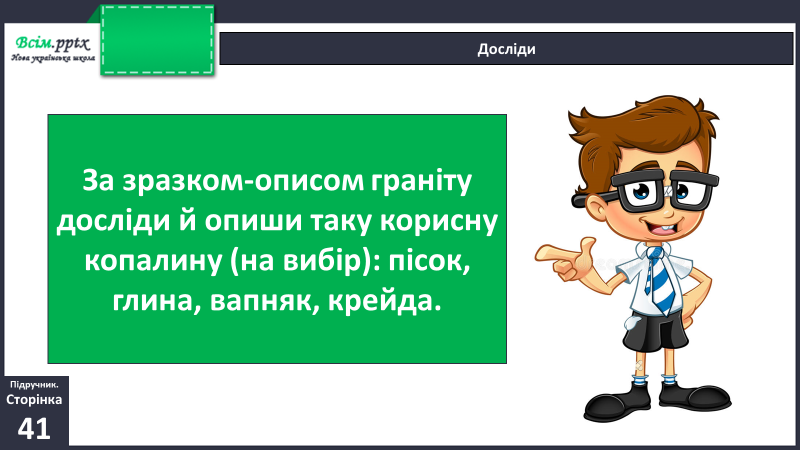 Всім.pptx
Нова українська школа

Досліди

За зразком-описом граніту досліди й опиши таку корисну копалину (на вибір): пісок, глина, вапняк, крейда.

Підручник.
Сторінка
41